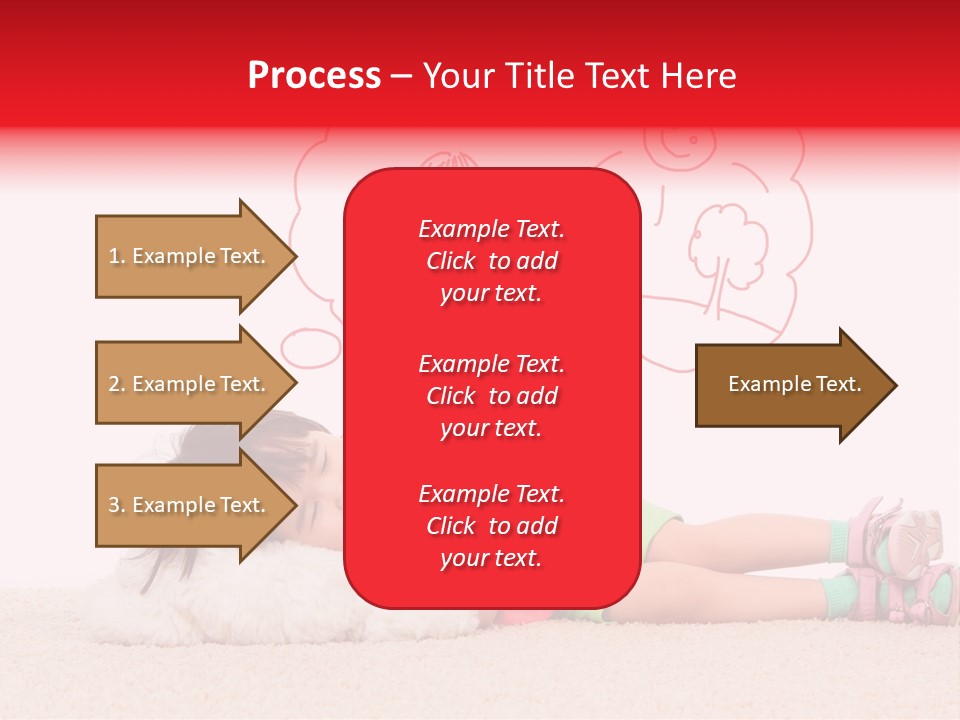 Process – Your Title Text Here

1. Example Text.

2. Example Text.

3. Example Text.

Example Text. Click to add your text.

Example Text. Click to add your text.

Example Text. Click to add your text.

Example Text.